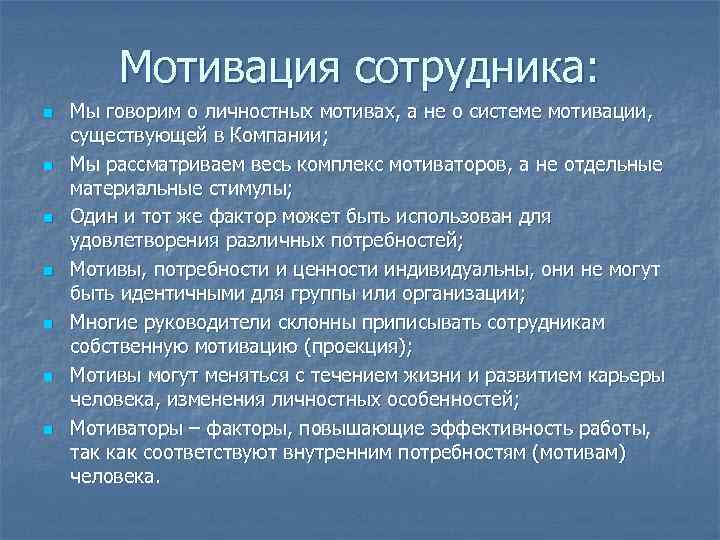 Мотивация сотрудника:

- Мы говорим о личностных мотивах, а не о системе мотивации, существующей в Компании;
- Мы рассматриваем весь комплекс мотиваторов, а не отдельные материальные стимулы;
- Один и тот же фактор может быть использован для удовлетворения различных потребностей;
- Мотивы, потребности и ценности индивидуальны, они не могут быть идентичными для группы или организации;
- Многие руководители склонны приписывать сотрудникам собственную мотивацию (проекция);
- Мотивы могут меняться с течением жизни и развитием карьеры человека, изменения личностных особенностей;
- Мотиваторы – факторы, повышающие эффективность работы, так как соответствуют внутренним потребностям (мотивам) человека.